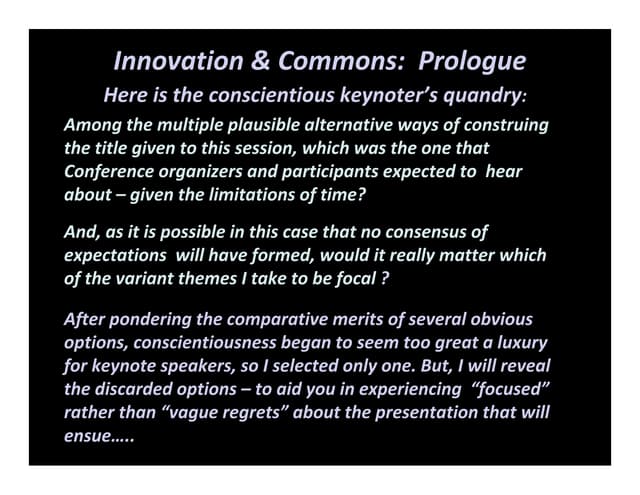 Innovation & Commons: Prologue

Here is the conscientious keynoter's quandry:

Among the multiple plausible alternative ways of construing the title given to this session, which was the one that Conference organizers and participants expected to hear about – given the limitations of time?

And, as it is possible in this case that no consensus of expectations will have formed, would it really matter which of the variant themes I take to be focal ?

After pondering the comparative merits of several obvious options, conscientiousness began to seem too great a luxury for keynote speakers, so I selected only one. But, I will reveal the discarded options – to aid you in experiencing "focused" rather than "vague regrets" about the presentation that will ensue…..